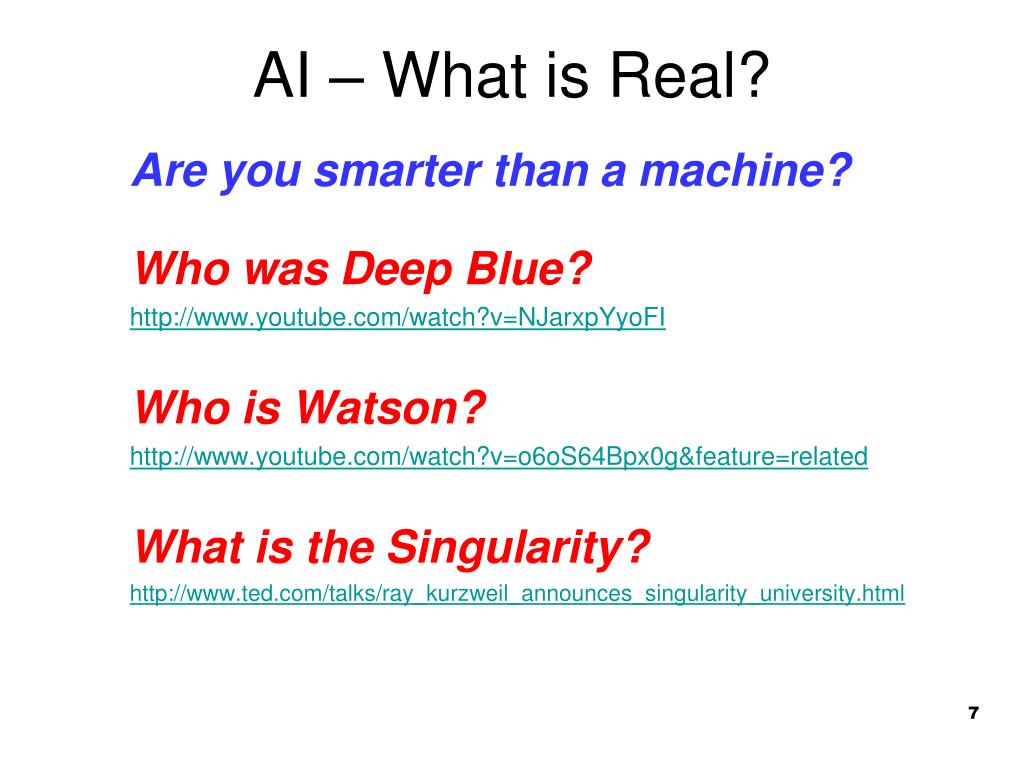 AI – What is Real?

Are you smarter than a machine?

Who was Deep Blue?

http://www.youtube.com/watch?v=NJarxpYyoFI

Who is Watson?

http://www.youtube.com/watch?v=o6oS64Bpx0g&feature=related

What is the Singularity?

http://www.ted.com/talks/ray_kurzweil_announces_singularity_university.html

7